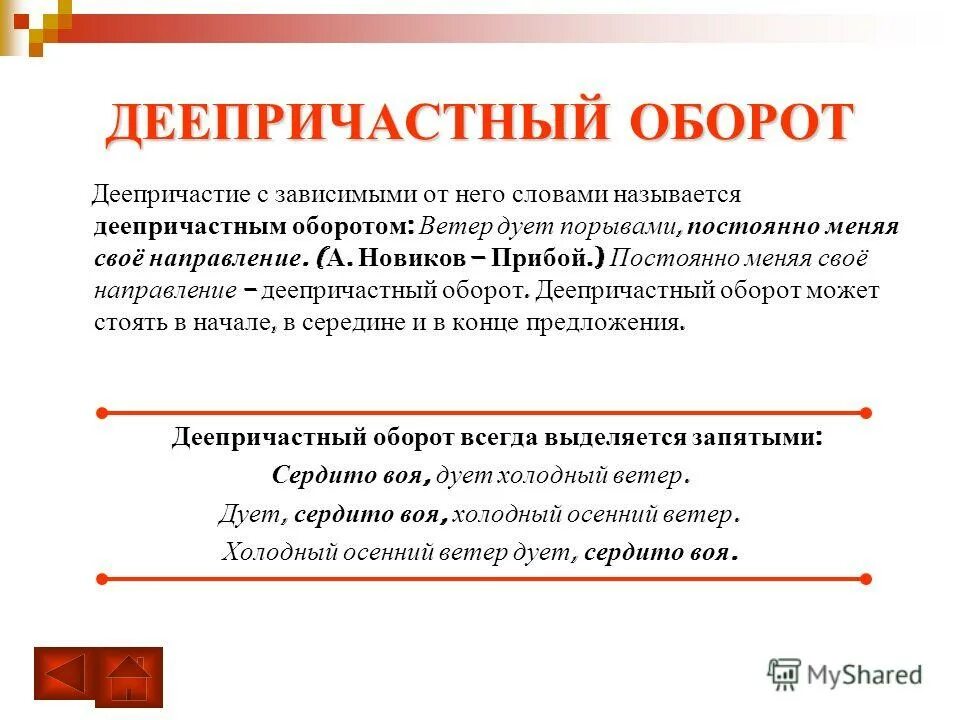 ДЕЕПРИЧАСТНЫЙ ОБОРОТ

Деепричастие с зависимыми от него словами называется деепричастным оборотом: Ветер дует порывами, постоянно меняя своё направление. (А. Новиков – Прибой.) Постоянно меняя своё направление – деепричастный оборот. Деепричастный оборот может стоять в начале, в середине и в конце предложения.

Деепричастный оборот всегда выделяется запятыми:

Сердито воя, дует холодный ветер.

Дует, сердито воя, холодный осенний ветер.

Холодный осенний ветер дует, сердито воя.

MyShared